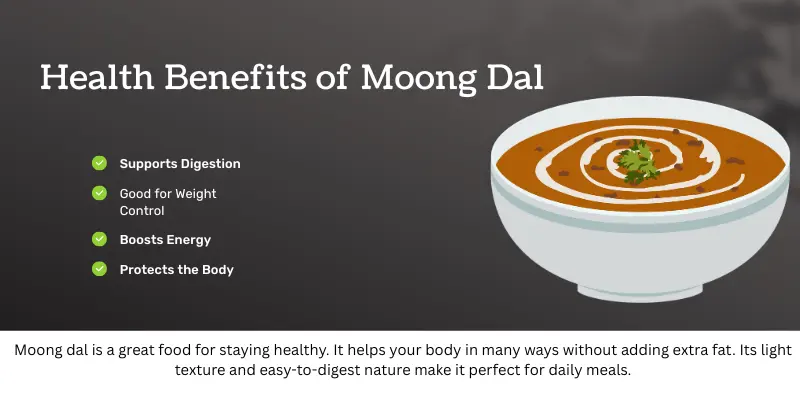 Health Benefits of Moong Dal

Supports Digestion

Good for Weight Control

Boosts Energy

Protects the Body

Moong dal is a great food for staying healthy. It helps your body in many ways without adding extra fat. Its light texture and easy-to-digest nature make it perfect for daily meals.